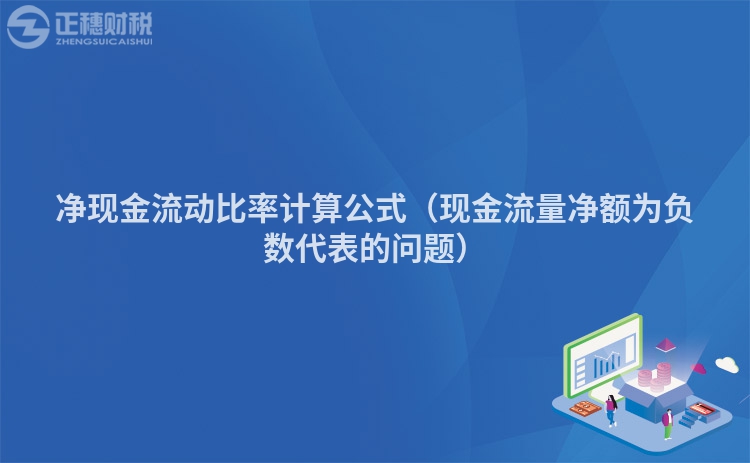 正穗财税
ZHENGSUICAISHUI

净现金流动比率计算公式（现金流量净额为负数代表的问题）